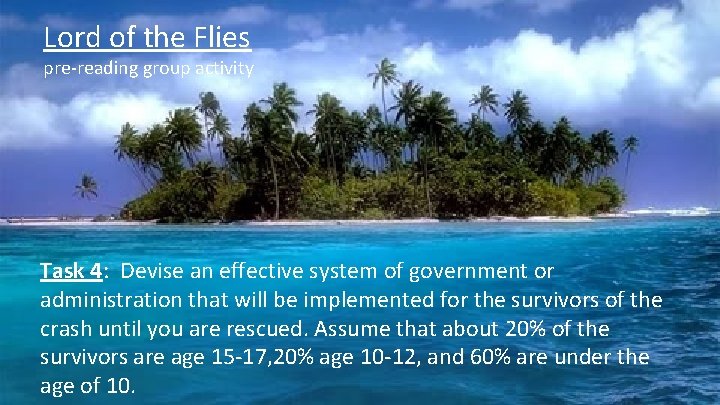 Lord of the Flies
pre-reading group activity

Task 4: Devise an effective system of government or administration that will be implemented for the survivors of the crash until you are rescued. Assume that about 20% of the survivors are age 15-17,20% age 10-12, and 60% are under the age of 10.